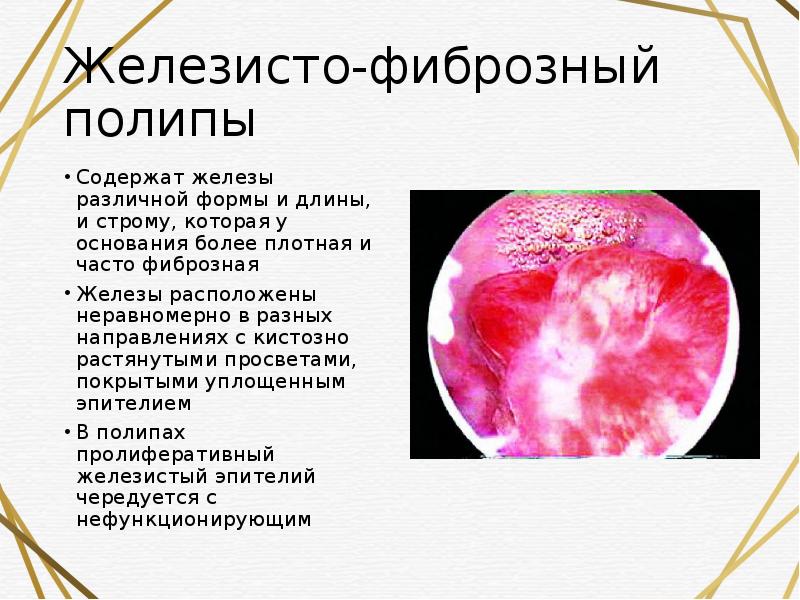 Железисто-фиброзный полипы

• Содержат железы различной формы и длины, и строму, которая у основания более плотная и часто фиброзная

• Железы расположены неравномерно в разных направлениях с кистозно растянутыми просветами, покрытыми уплощенным эпителием

• В полипах пролиферативный железистый эпителий чередуется с нефункционирующим